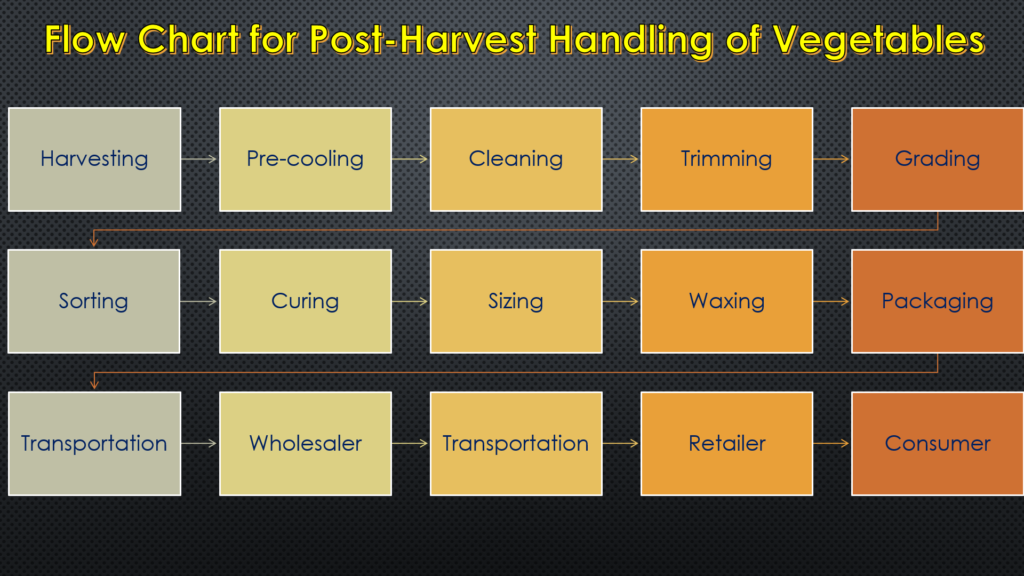 Flow Chart for Post-Harvest Handling of Vegetables

Harvesting

Pre-cooling

Cleaning

Trimming

Grading

Sorting

Curing

Sizing

Waxing

Packaging

Transportation

Wholesaler

Transportation

Retailer

Consumer